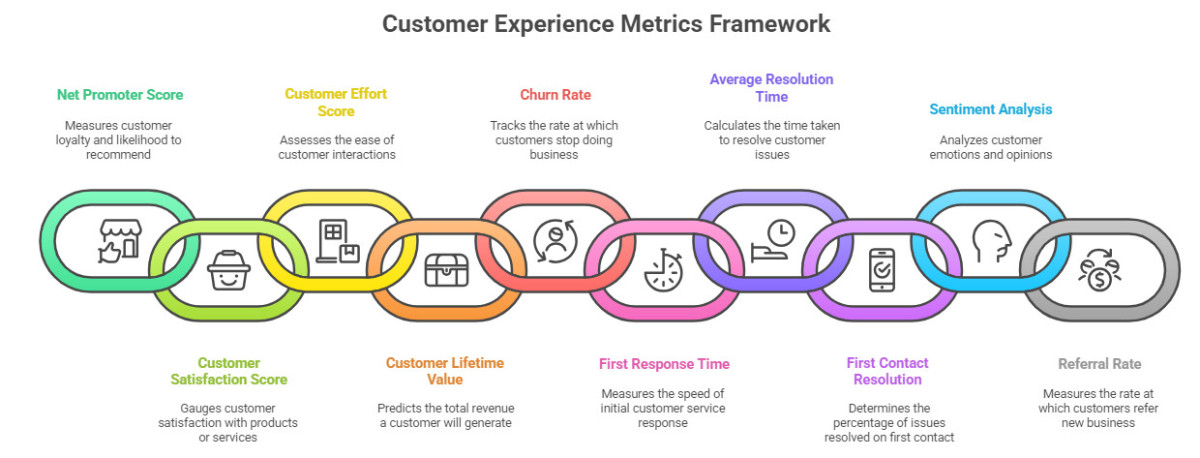 Customer Experience Metrics Framework

Net Promoter Score

Measures customer loyalty and likelihood to recommend

Customer Effort Score

Assesses the ease of customer interactions

Churn Rate

Tracks the rate at which customers stop doing business

Average Resolution Time

Calculates the time taken to resolve customer issues

Sentiment Analysis

Analyzes customer emotions and opinions

Customer Satisfaction Score

Gauges customer satisfaction with products or services

Customer Lifetime Value

Predicts the total revenue a customer will generate

First Response Time

Measures the speed of initial customer service response

First Contact Resolution

Determines the percentage of issues resolved on first contact

Referral Rate

Measures the rate at which customers refer new business